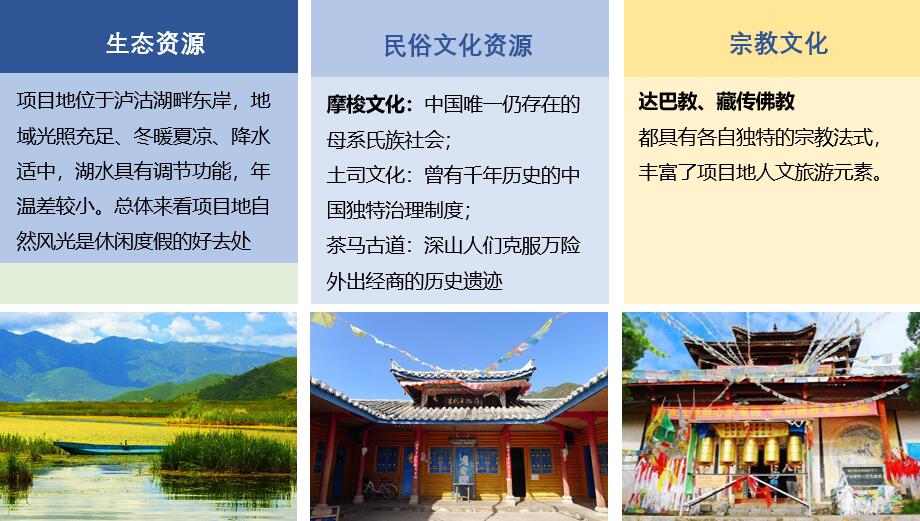 生态资源

项目地位于泸沽湖畔东岸，地域光照充足、冬暖夏凉、降水适中，湖水具有调节功能，年温差较小。总体来看项目地自然风光是休闲度假的好去处

民俗文化资源

摩梭文化：中国唯一仍存在的母系氏族社会；
土司文化：曾有千年历史的中国独特治理制度；
茶马古道：深山人们克服万险外出经商的历史遗迹

宗教文化

达巴教、藏传佛教
都具有各自独特的宗教法式，丰富了项目地人文旅游元素。